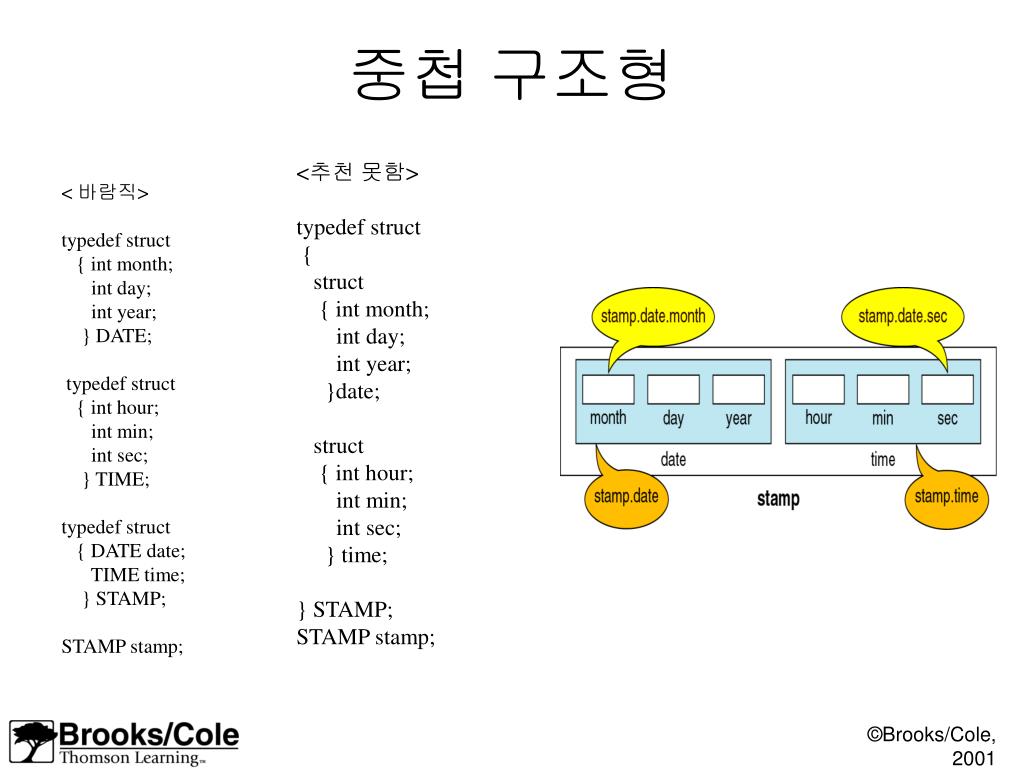 중첩 구조형

< 바람직>

typedef struct
{ int month;
int day;
int year;
} DATE;

typedef struct
{ int hour;
int min;
int sec;
} TIME;

typedef struct
{ DATE date;
TIME time;
} STAMP;

STAMP stamp;

<추천 못함>

typedef struct
{
struct
{ int month;
int day;
int year;
}date;

struct
{ int hour;
int min;
int sec;
} time;

} STAMP;
STAMP stamp;

stamp.date.month

stamp.date.sec

month day year

hour min sec

date

time

stamp.date

stamp

stamp.time

Brooks/Cole
Thomson Learning™

©Brooks/Cole, 2001